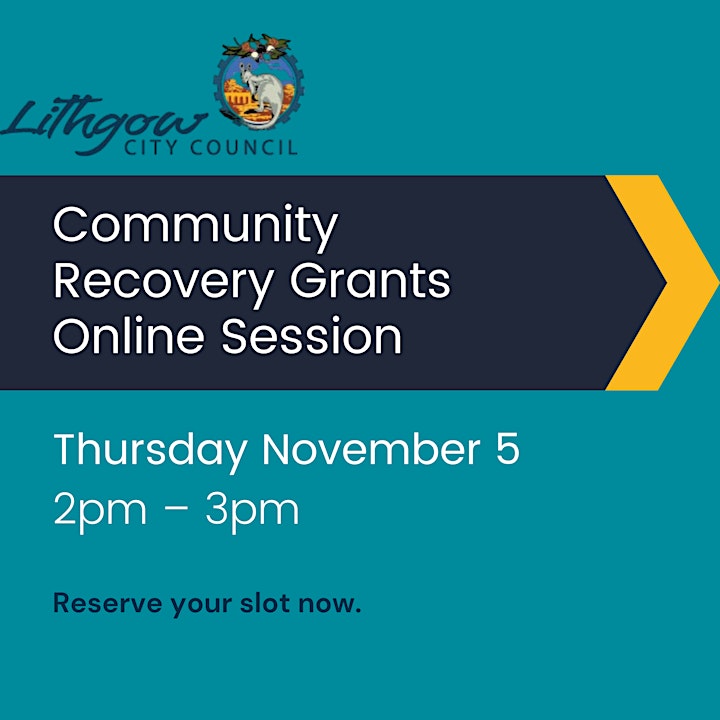 Lithgow
CITY COUNCIL

Community Recovery Grants Online Session

Thursday November 5
2pm – 3pm

Reserve your slot now.